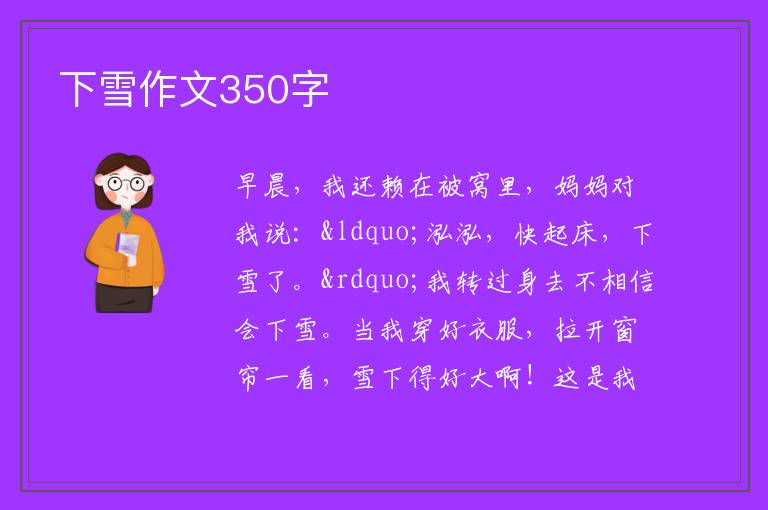 下雪作文350字

早晨，我还赖在被窝里，妈妈对我说：&ldquo;泓泓，快起床，下雪了。&rdquo;我转过身去不相信会下雪。当我穿好衣服，拉开窗帘一看，雪下得好大啊！这是我